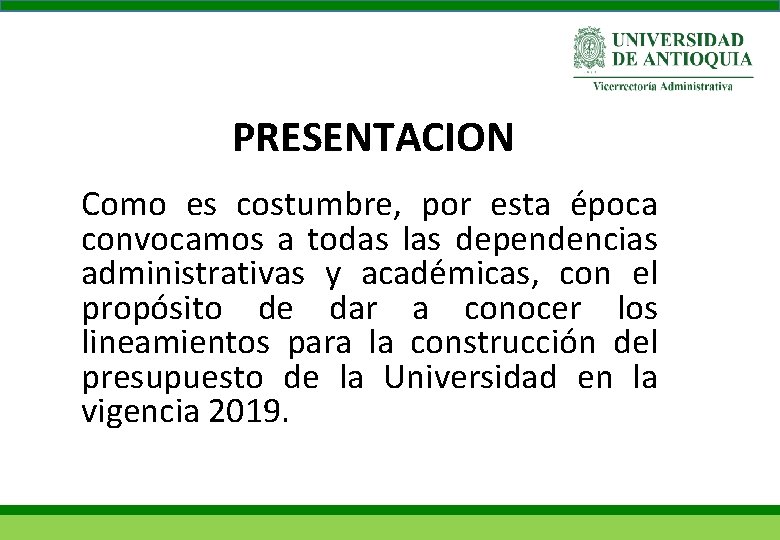 UNIVERSIDAD DE ANTIOQUIA
Vicerrectoría Administrativa

PRESENTACION

Como es costumbre, por esta época convocamos a todas las dependencias administrativas y académicas, con el propósito de dar a conocer los lineamientos para la construcción del presupuesto de la Universidad en la vigencia 2019.